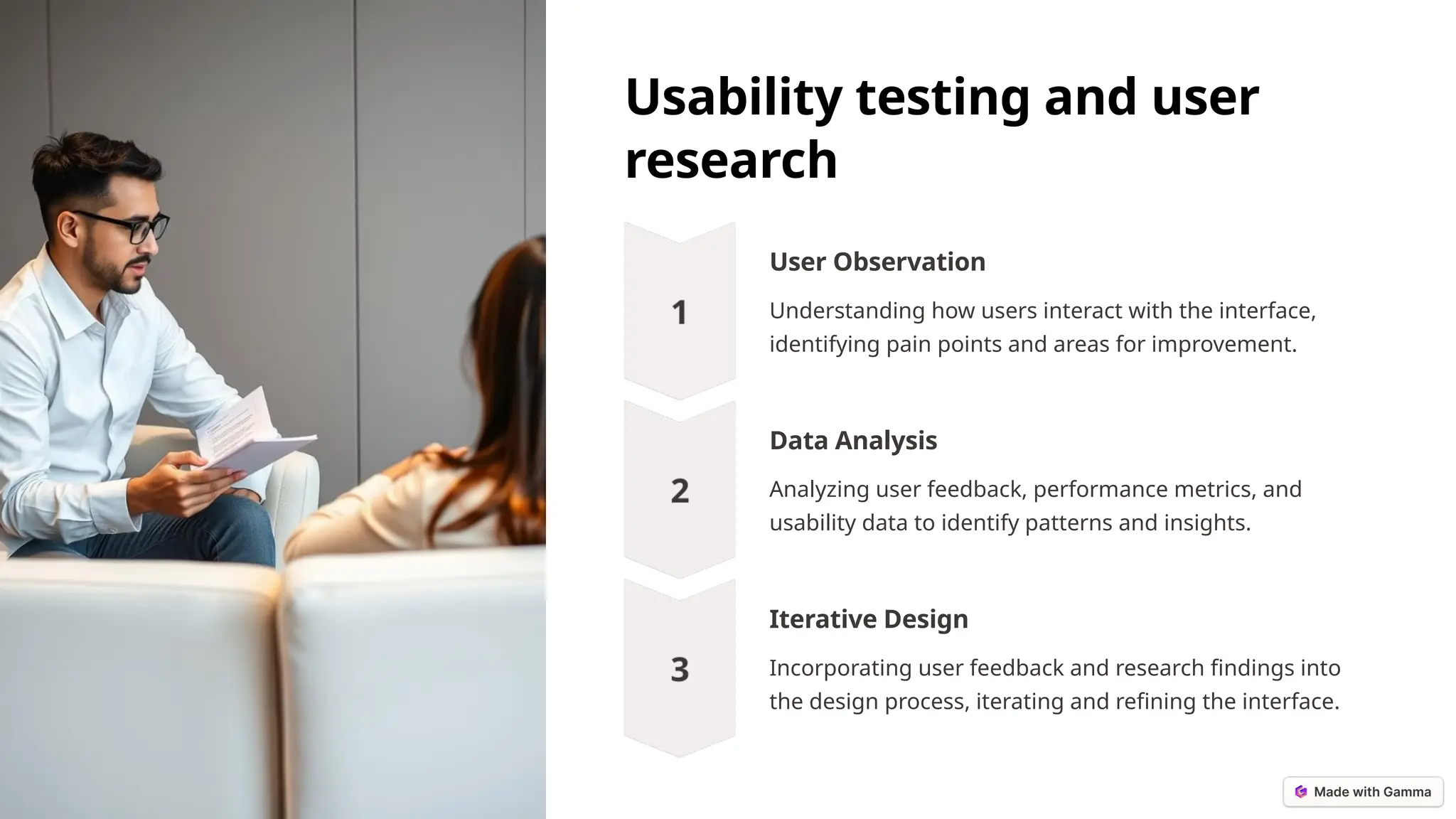 Usability testing and user research

1

User Observation

Understanding how users interact with the interface, identifying pain points and areas for improvement.

2

Data Analysis

Analyzing user feedback, performance metrics, and usability data to identify patterns and insights.

3

Iterative Design

Incorporating user feedback and research findings into the design process, iterating and refining the interface.

Made with Gamma